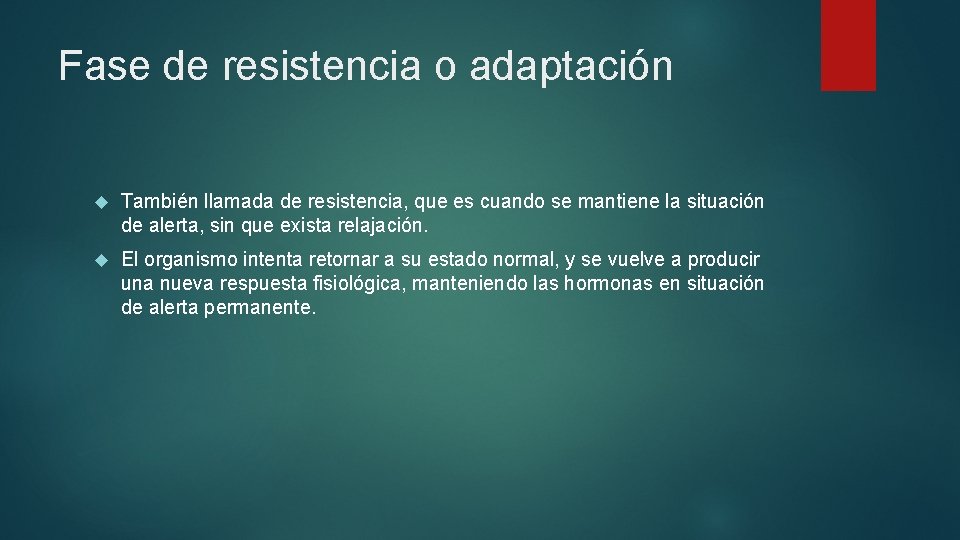 Fase de resistencia o adaptación

También llamada de resistencia, que es cuando se mantiene la situación de alerta, sin que exista relajación.

El organismo intenta retornar a su estado normal, y se vuelve a producir una nueva respuesta fisiológica, manteniendo las hormonas en situación de alerta permanente.